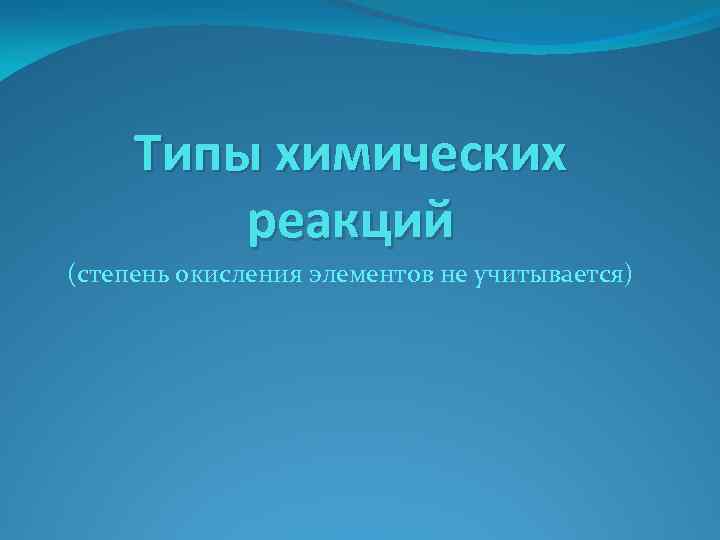 Типы химических реакций

(степень окисления элементов не учитывается)